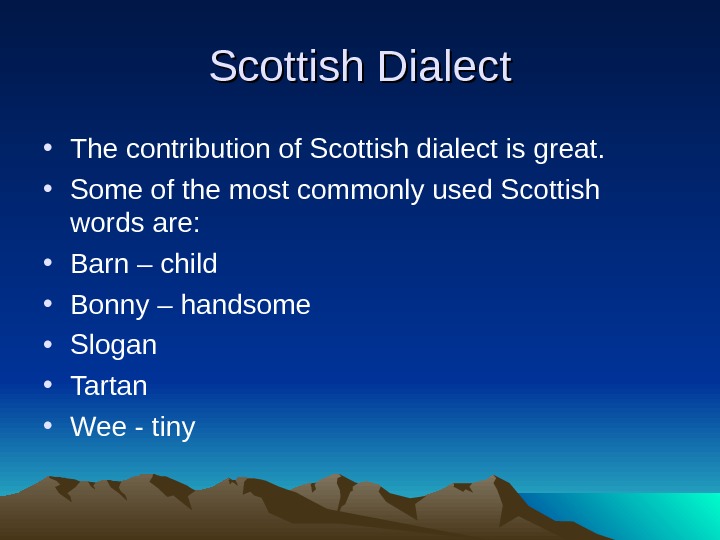 Scottish Dialect

• The contribution of Scottish dialect is great.
• Some of the most commonly used Scottish words are:
• Barn – child
• Bonny – handsome
• Slogan
• Tartan
• Wee - tiny